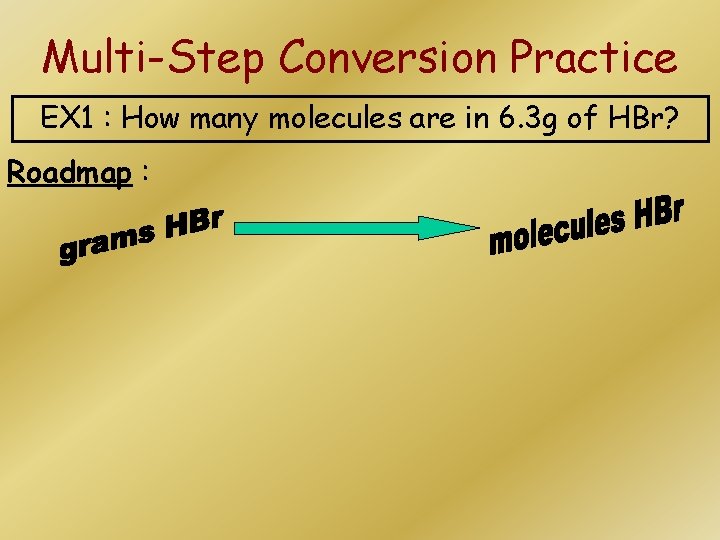 Multi-Step Conversion Practice

EX1 : How many molecules are in 6.3g of HBr?

Roadmap :

grams HBr

molecules HBr